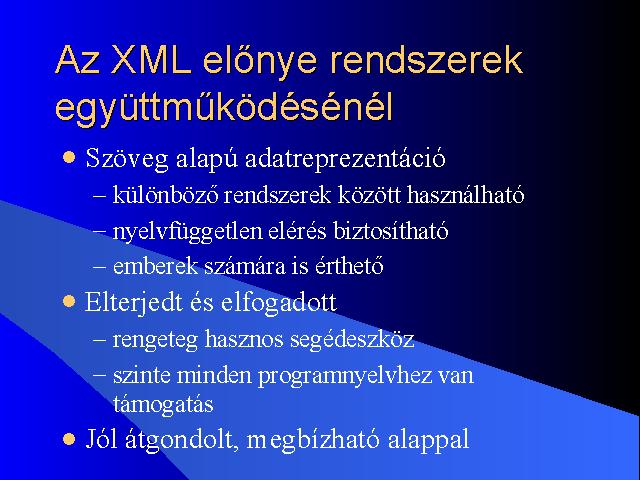 Az XML előnye rendszerek együttműködésénél

• Szöveg alapú adatreprezentáció
  – különböző rendszerek között használható
  – nyelvfüggetlen elérés biztosítható
  – emberek számára is érthető
• Elterjedt és elfogadott
  – rengeteg hasznos segédeszköz
  – szinte minden programnyelvhez van támogatás
• Jól átgondolt, megbízható alappal